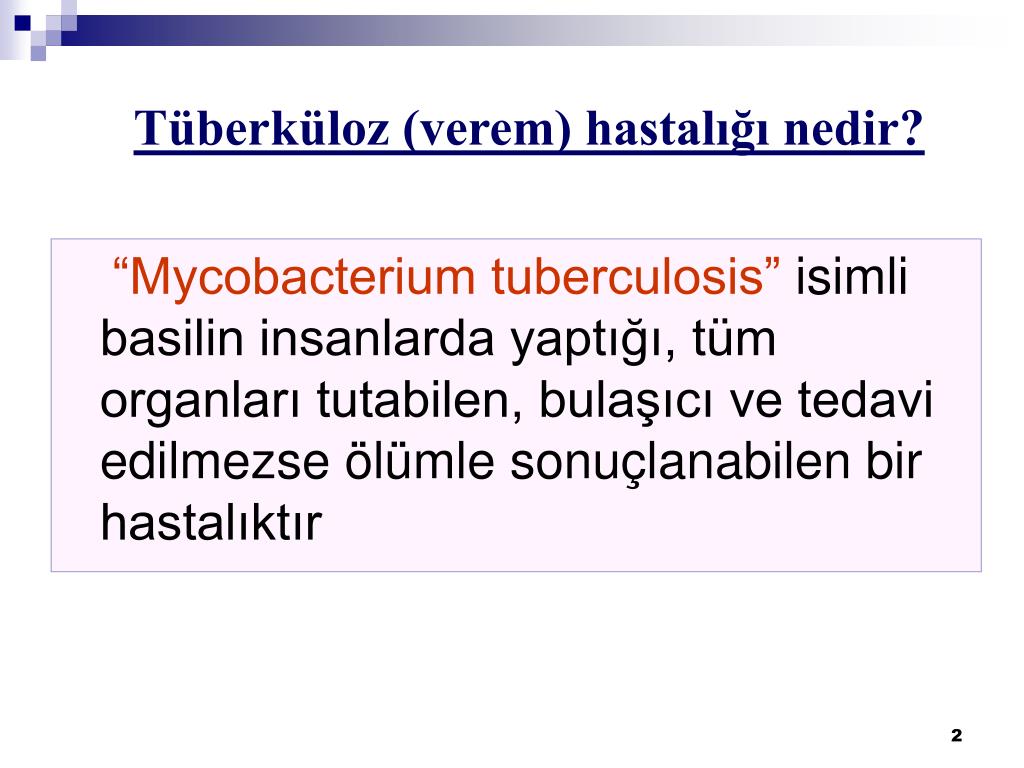 Tüberküloz (verem) hastalığı nedir?

“Mycobacterium tuberculosis” isimli basilin insanlarda yaptığı, tüm organları tutabilen, bulaşıcı ve tedavi edilmezse ölümle sonuçlanabilen bir hastalıktır

2